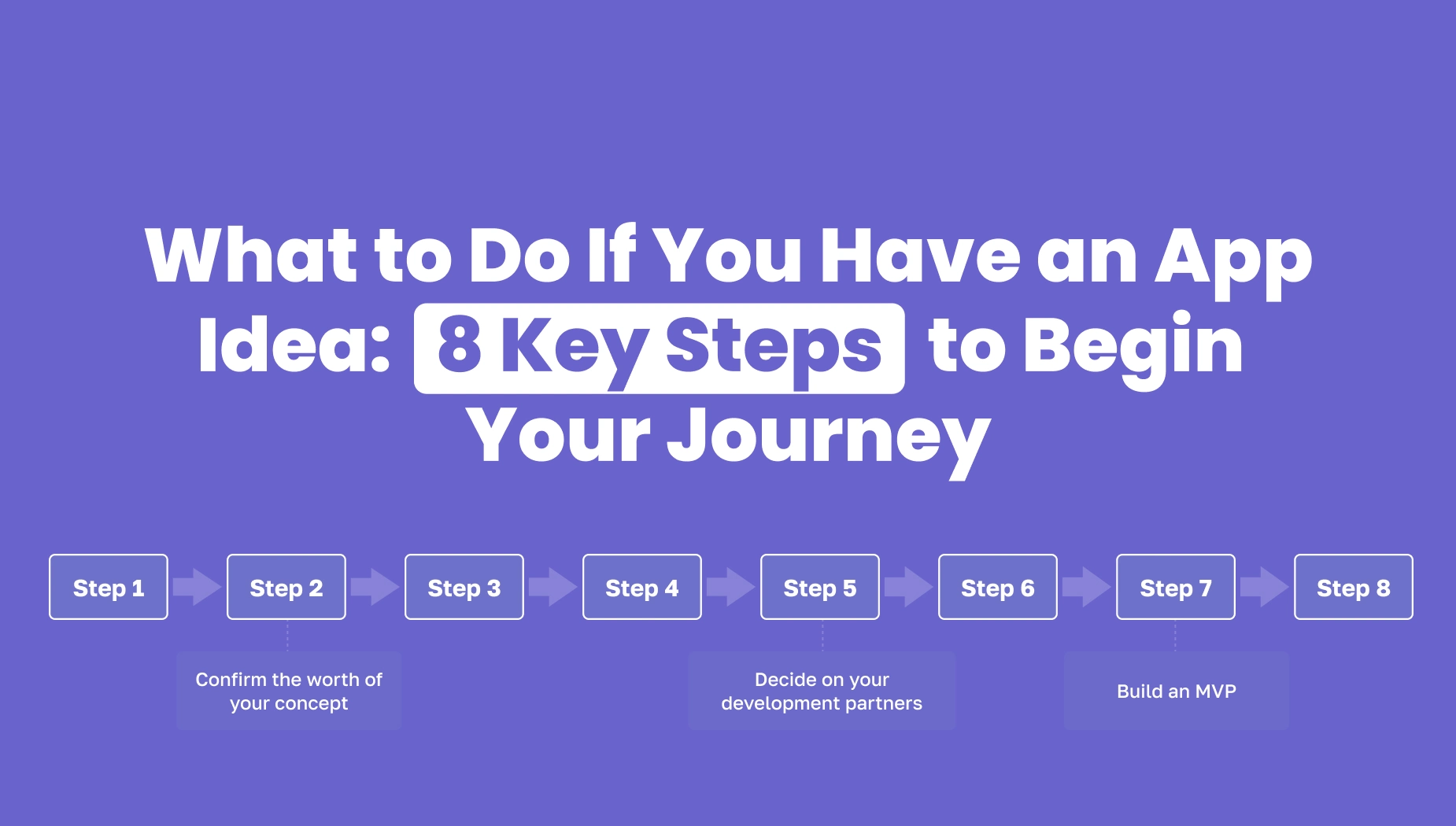 What to Do If You Have an App Idea: 8 Key Steps to Begin Your Journey

Step 1
Step 2
Step 3
Step 4
Step 5
Step 6
Step 7
Step 8

Confirm the worth of your concept

Decide on your development partners

Build an MVP